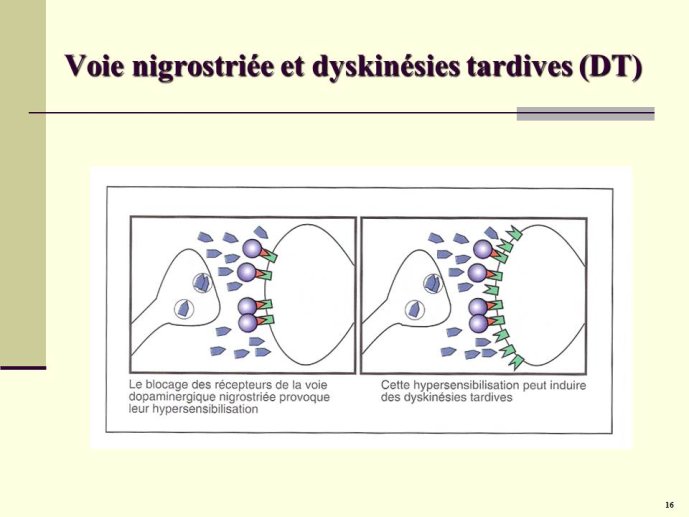 Voie nigrostriée et dyskinésies tardives (DT)

Le blocage des récepteurs de la voie dopaminergique nigrostriée provoque leur hypersensibilisation

Cette hypersensibilisation peut induire des dyskinésies tardives

16